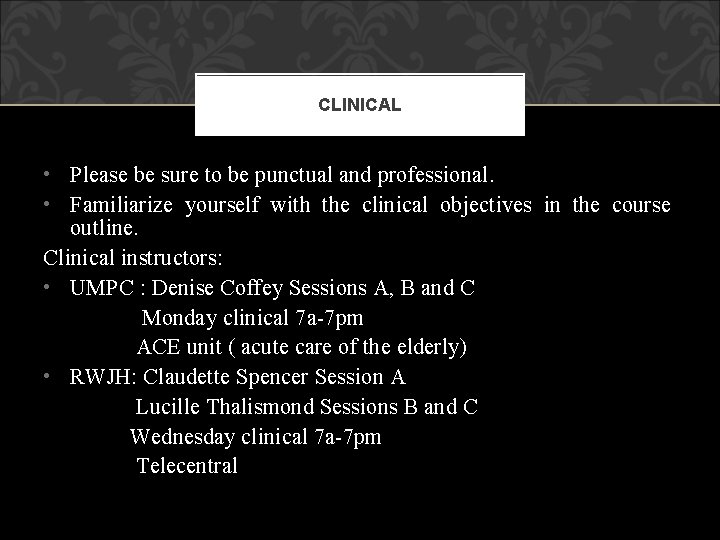 CLINICAL

• Please be sure to be punctual and professional.
• Familiarize yourself with the clinical objectives in the course outline.

Clinical instructors:
• UMPC : Denise Coffey Sessions A, B and C
Monday clinical 7a-7pm
ACE unit ( acute care of the elderly)
• RWJH: Claudette Spencer Session A
Lucille Thalismond Sessions B and C
Wednesday clinical 7a-7pm
Telecentral